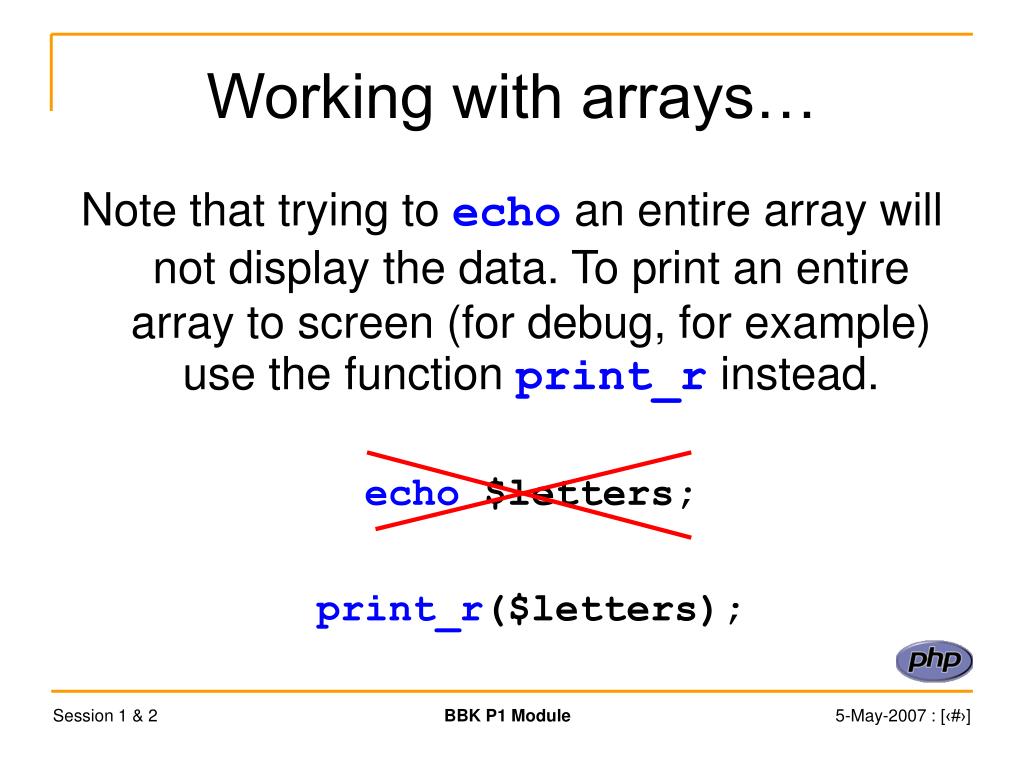 Working with arrays…

Note that trying to echo an entire array will not display the data. To print an entire array to screen (for debug, for example) use the function print_r instead.

echo $letters;

print_r($letters);

php

Session 1 & 2

BBK P1 Module

5-May-2007 : [‹#›]